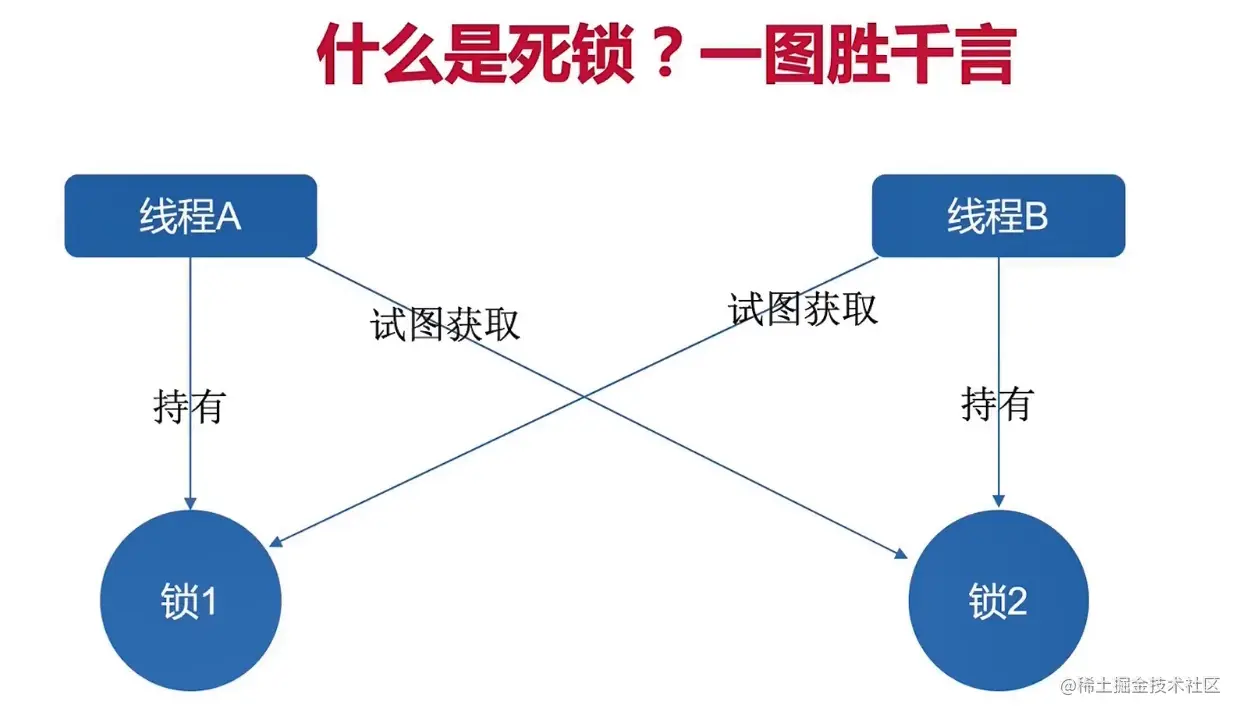 什么是死锁？一图胜千言

线程A

线程B

试图获取

试图获取

持有

持有

锁1

锁2

@稀土掘金技术社区